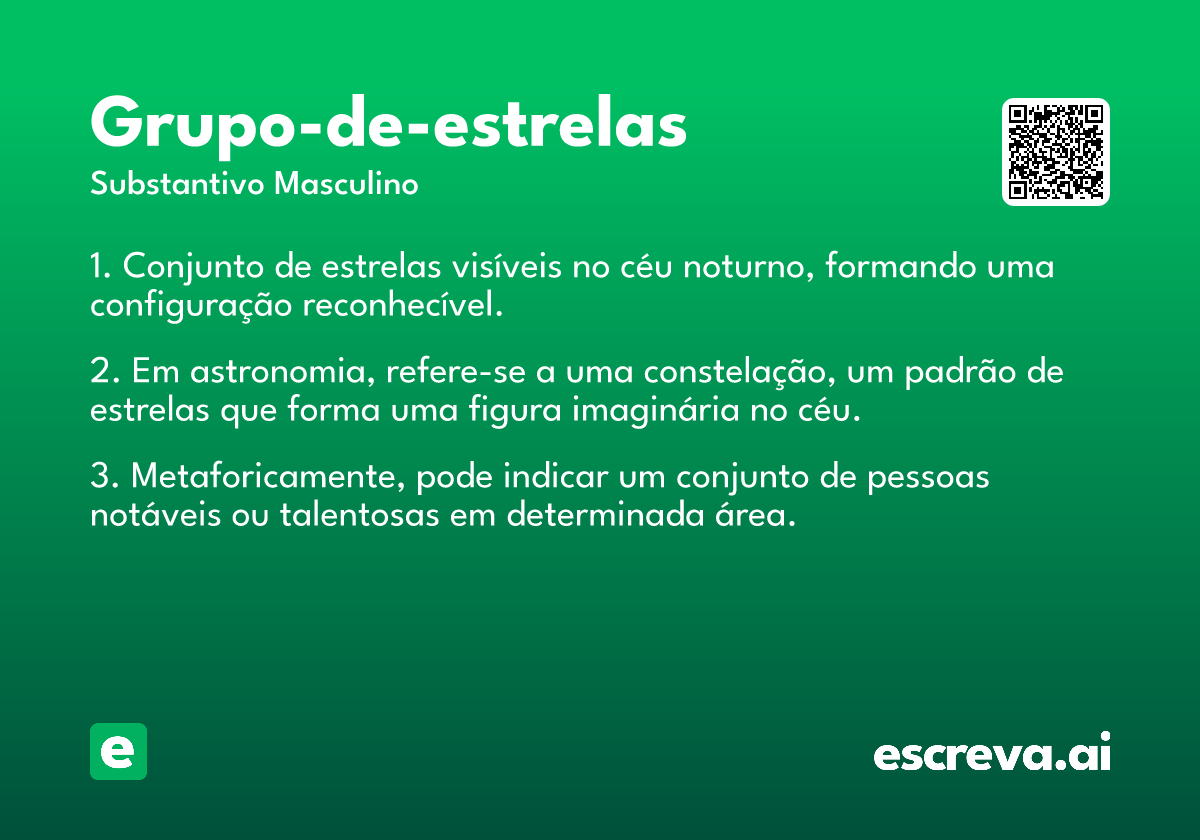 Grupo-de-estrelas
Substantivo Masculino

1. Conjunto de estrelas visíveis no céu noturno, formando uma configuração reconhecível.

2. Em astronomia, refere-se a uma constelação, um padrão de estrelas que forma uma figura imaginária no céu.

3. Metaforicamente, pode indicar um conjunto de pessoas notáveis ou talentosas em determinada área.

e

escreva.ai